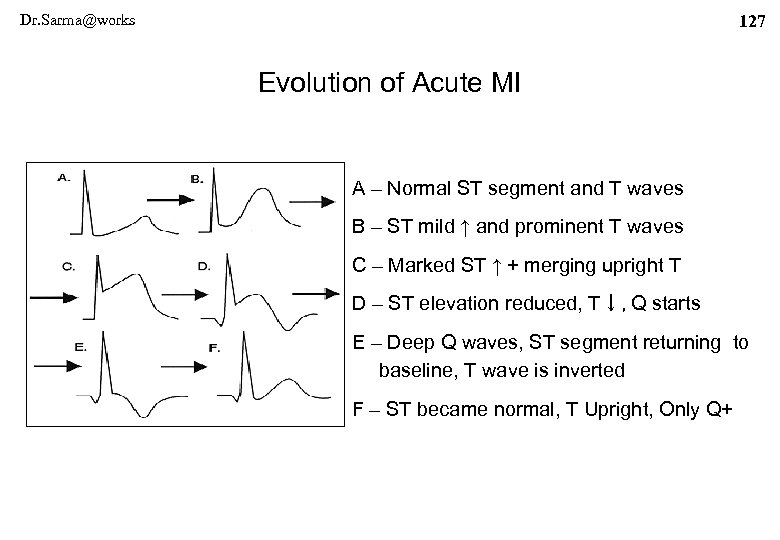 Dr.Sarma@works

127

Evolution of Acute MI

A.

B.

C.

D.

E.

F.

A – Normal ST segment and T waves

B – ST mild ↑ and prominent T waves

C – Marked ST ↑ + merging upright T

D – ST elevation reduced, T ↓ , Q starts

E – Deep Q waves, ST segment returning to baseline, T wave is inverted

F – ST became normal, T Upright, Only Q+